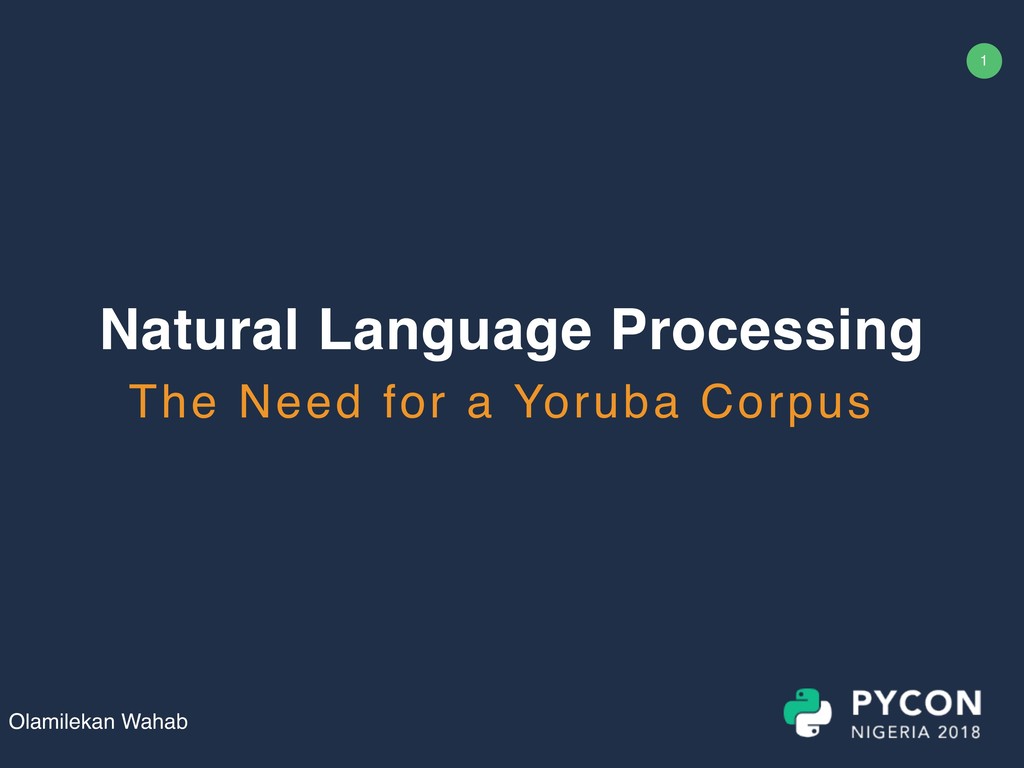 1

Natural Language Processing

The Need for a Yoruba Corpus

Olamilekan Wahab

PYCON
NIGERIA 2018